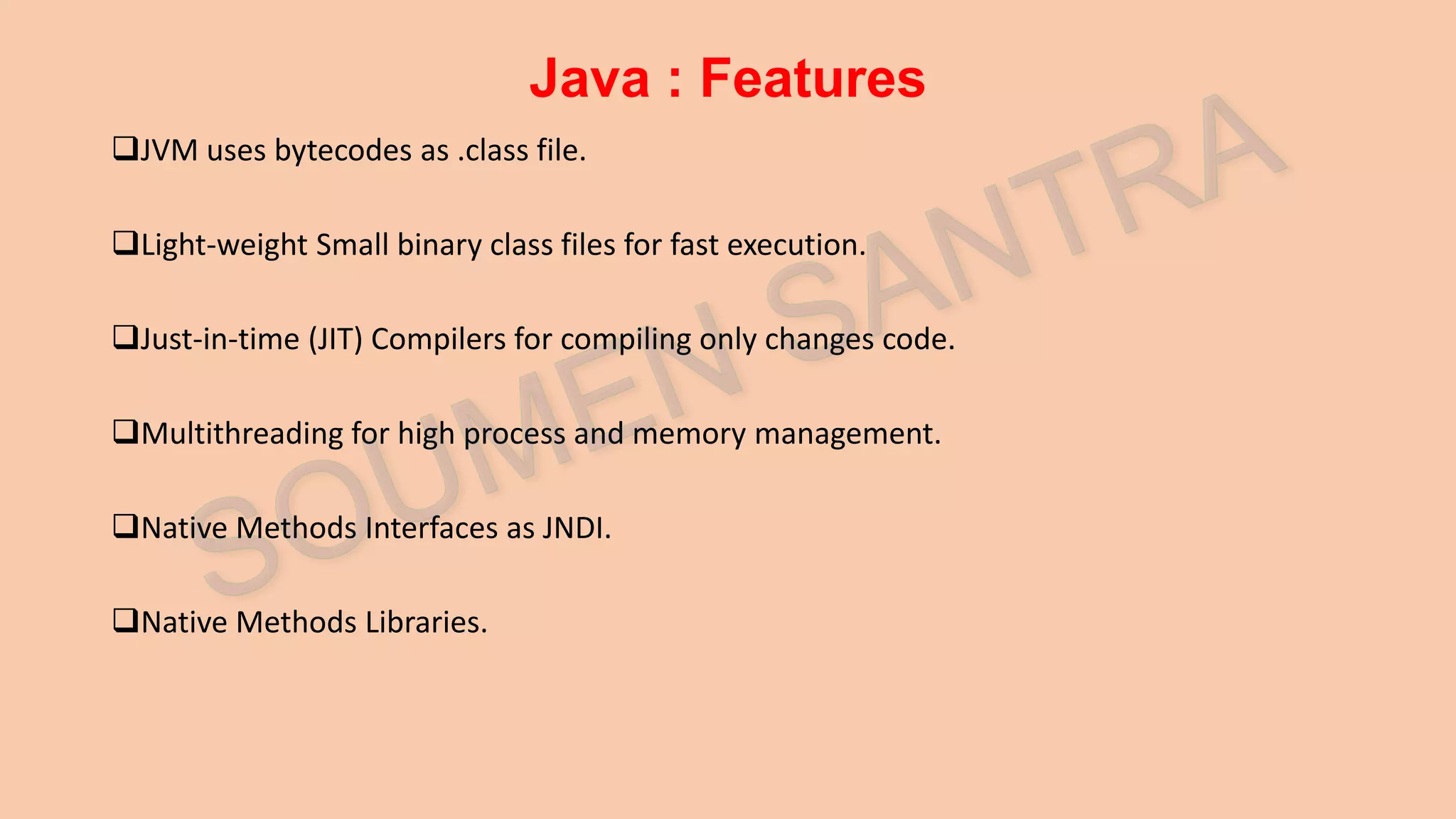 Java : Features

❑JVM uses bytecodes as .class file.

❑Light-weight Small binary class files for fast execution.

❑Just-in-time (JIT) Compilers for compiling only changes code.

❑Multithreading for high process and memory management.

❑Native Methods Interfaces as JNDI.

❑Native Methods Libraries.

SOUMEN SANTRA